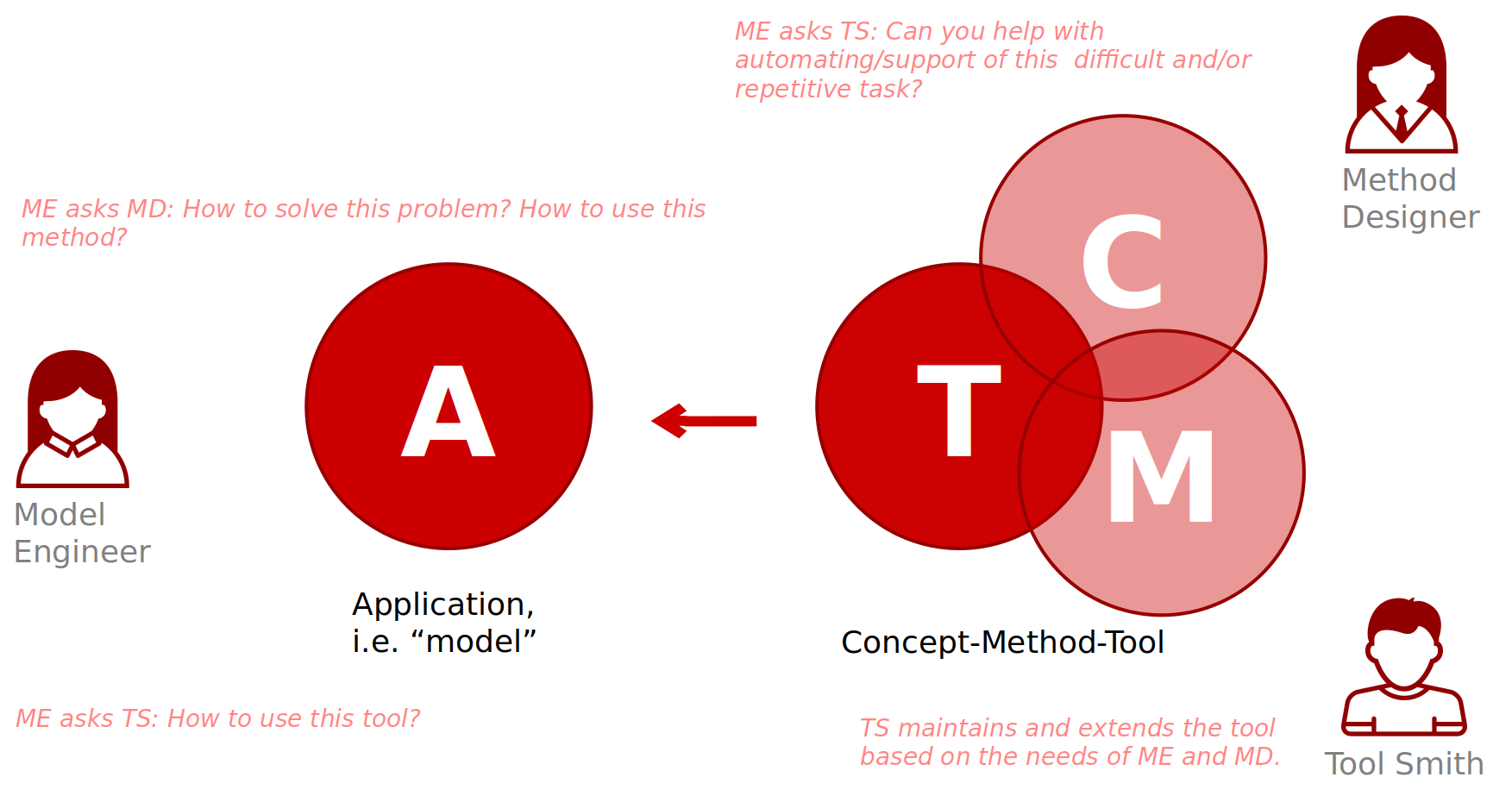 ME asks TS: Can you help with automating/support of this difficult and/or repetitive task?

Method Designer

ME asks MD: How to solve this problem? How to use this method?

C

A

T

M

Model Engineer

Application, i.e. “model”

Concept-Method-Tool

ME asks TS: How to use this tool?

TS maintains and extends the tool based on the needs of ME and MD.

Tool Smith